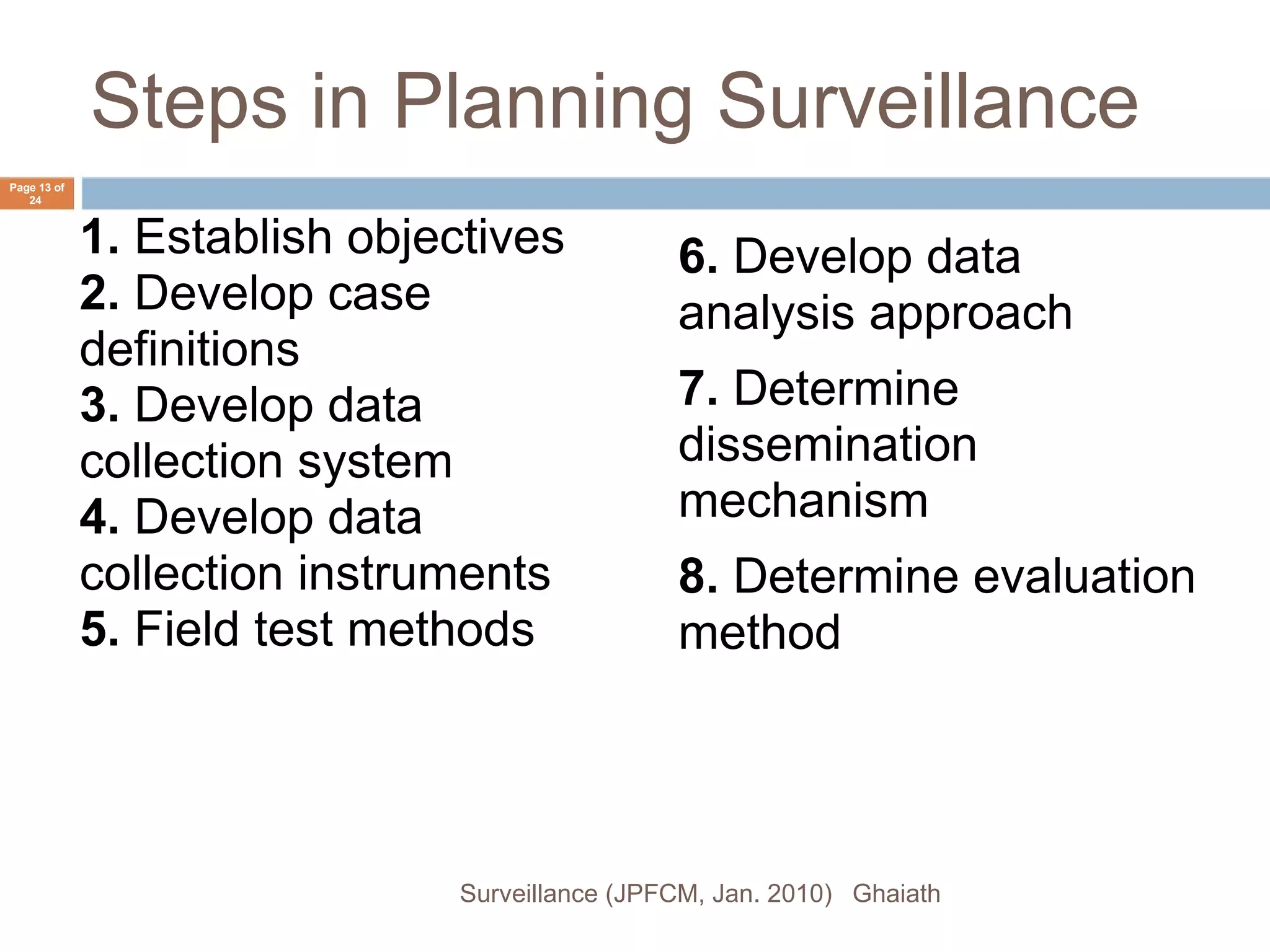 Steps in Planning Surveillance

Page 13 of 24

1. Establish objectives
2. Develop case definitions
3. Develop data collection system
4. Develop data collection instruments
5. Field test methods

6. Develop data analysis approach

7. Determine dissemination mechanism

8. Determine evaluation method

Surveillance (JPFCM, Jan. 2010) Ghaiath